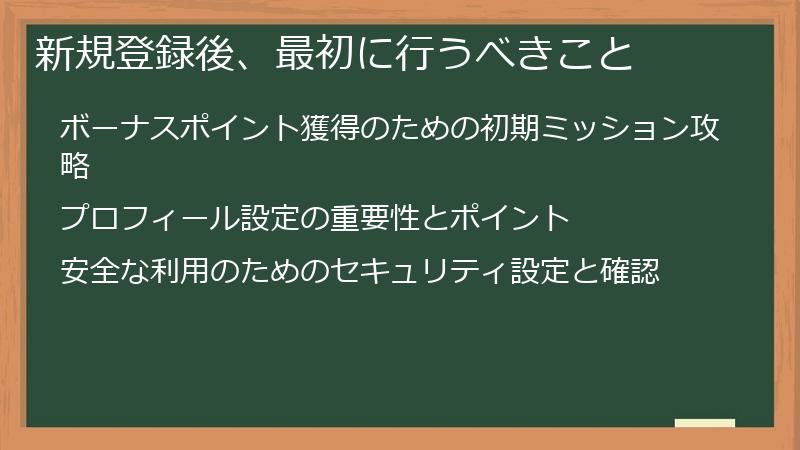 新規登録後、最初に行うべきこと

ボーナスポイント獲得のための初期ミッション攻略

プロフィール設定の重要性とポイント

安全な利用のためのセキュリティ設定と確認